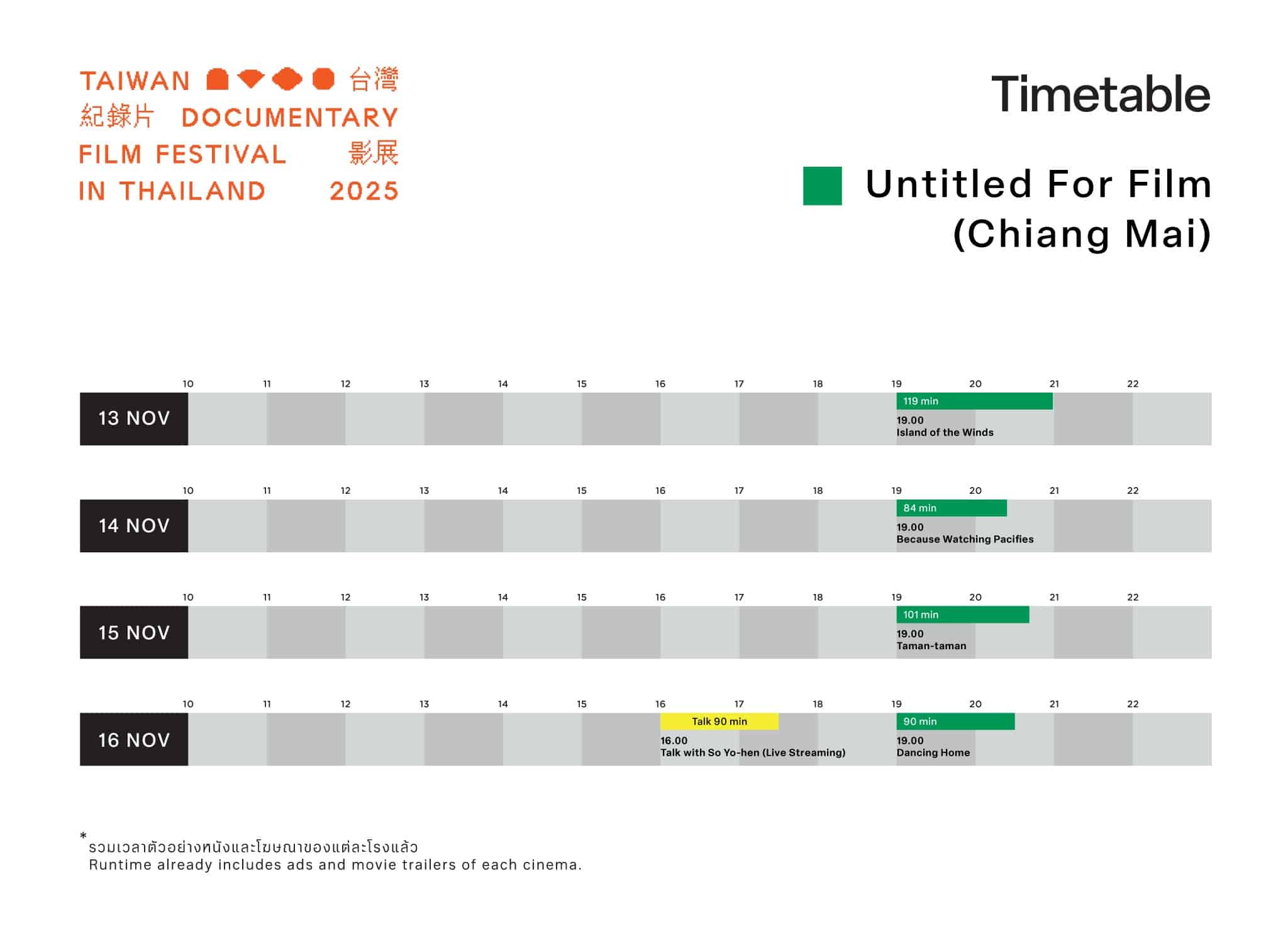 TAIWAN 台灣
紀錄片 DOCUMENTARY
FILM FESTIVAL 影展
IN THAILAND 2025

Timetable

Untitled For Film (Chiang Mai)

10 11 12 13 14 15 16 17 18 19 20 21 22

13 NOV
119 min
19.00
Island of the Winds

10 11 12 13 14 15 16 17 18 19 20 21 22

14 NOV
84 min
19.00
Because Watching Pacifies

10 11 12 13 14 15 16 17 18 19 20 21 22

15 NOV
101 min
19.00
Taman-taman

10 11 12 13 14 15 16 17 18 19 20 21 22

16 NOV
Talk 90 min
16.00
Talk with So Yo-hen (Live Streaming)
90 min
19.00
Dancing Home

*
รวมเวลาตัวอย่างหนังและโฆษณาของแต่ละโรงแล้ว
Runtime already includes ads and movie trailers of each cinema.